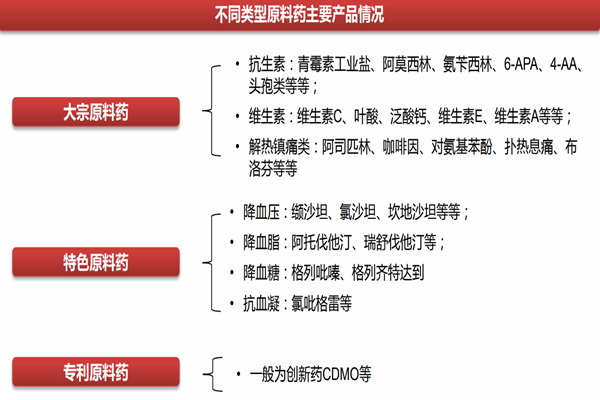 不同类型原料药主要产品情况

大宗原料药

• 抗生素：青霉素工业盐、阿莫西林、氨苄西林、6-APA、4-AA、头孢类等等；

• 维生素：维生素C、叶酸、泛酸钙、维生素E、维生素A等等；

• 解热镇痛类：阿司匹林、咖啡因、对氨基苯酚、扑热息痛、布洛芬等等

特色原料药

• 降血压：缬沙坦、氯沙坦、坎地沙坦等等；

• 降血脂：阿托伐他汀、瑞舒伐他汀等；

• 降血糖：格列吡嗪、格列齐特达到

• 抗血凝：氯吡格雷等

专利原料药

• 一般为创新药CDMO等